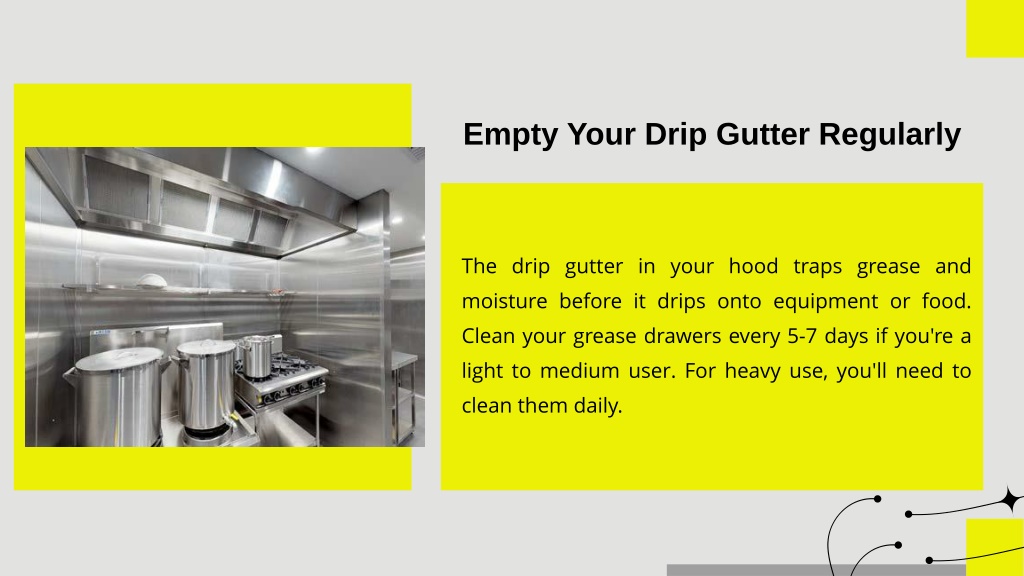 Empty Your Drip Gutter Regularly

The drip gutter in your hood traps grease and moisture before it drips onto equipment or food. Clean your grease drawers every 5-7 days if you're a light to medium user. For heavy use, you'll need to clean them daily.